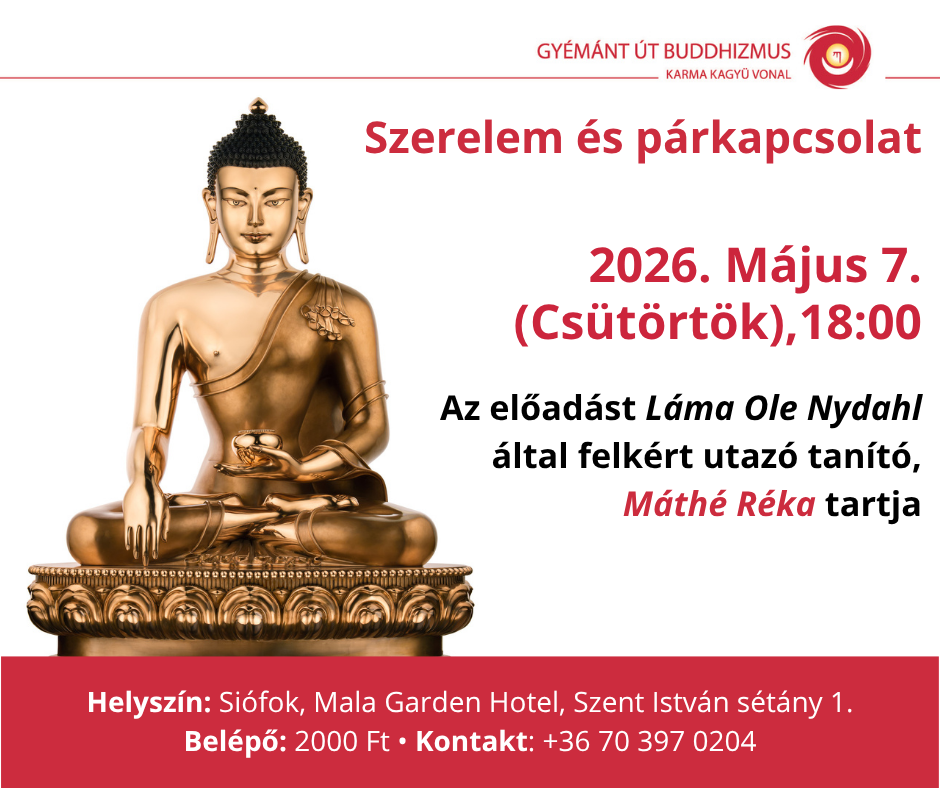 GYÉMÁNT ÚT BUDDHIZMUS
KARMA KAGYÜ VONAL

Szerelem és párkapcsolat

2026. Május 7. (Csütörtök),18:00

Az előadást Láma Ole Nydahl által felkért utazó tanító, Máthé Réka tartja

Helyszín: Siófok, Mala Garden Hotel, Szent István sétány 1.
Belépő: 2000 Ft • Kontakt: +36 70 397 0204